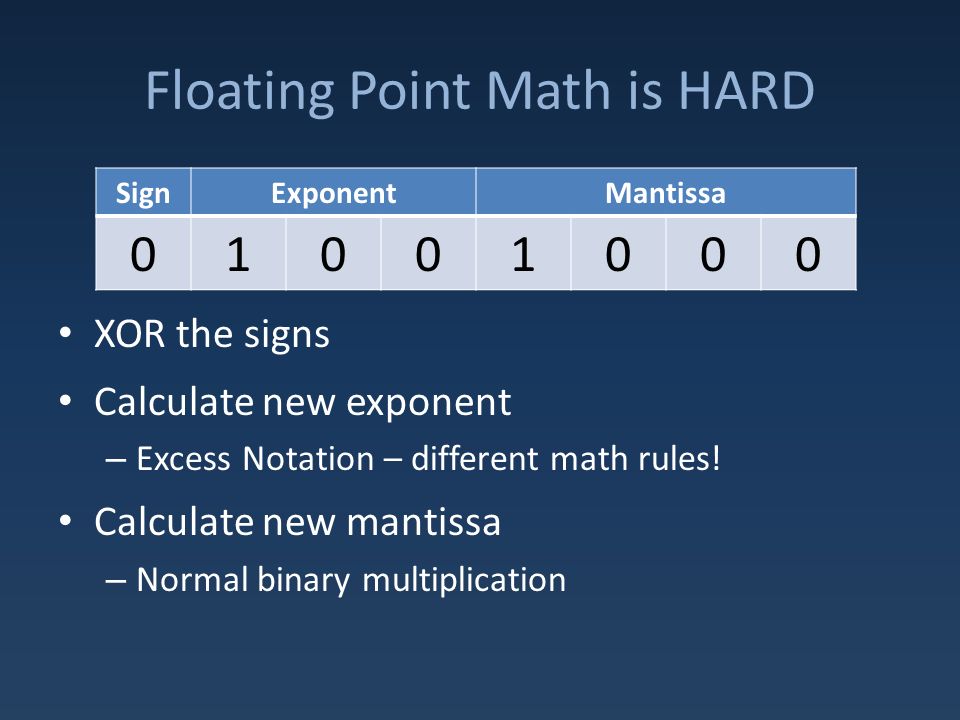 Floating Point Math is HARD

| Sign | Exponent | | | Mantissa | | | |
|---|---|---|---|---|---|---|---|
| 0 | 1 | 0 | 0 | 1 | 0 | 0 | 0 |

• XOR the signs

• Calculate new exponent

– Excess Notation – different math rules!

• Calculate new mantissa

– Normal binary multiplication